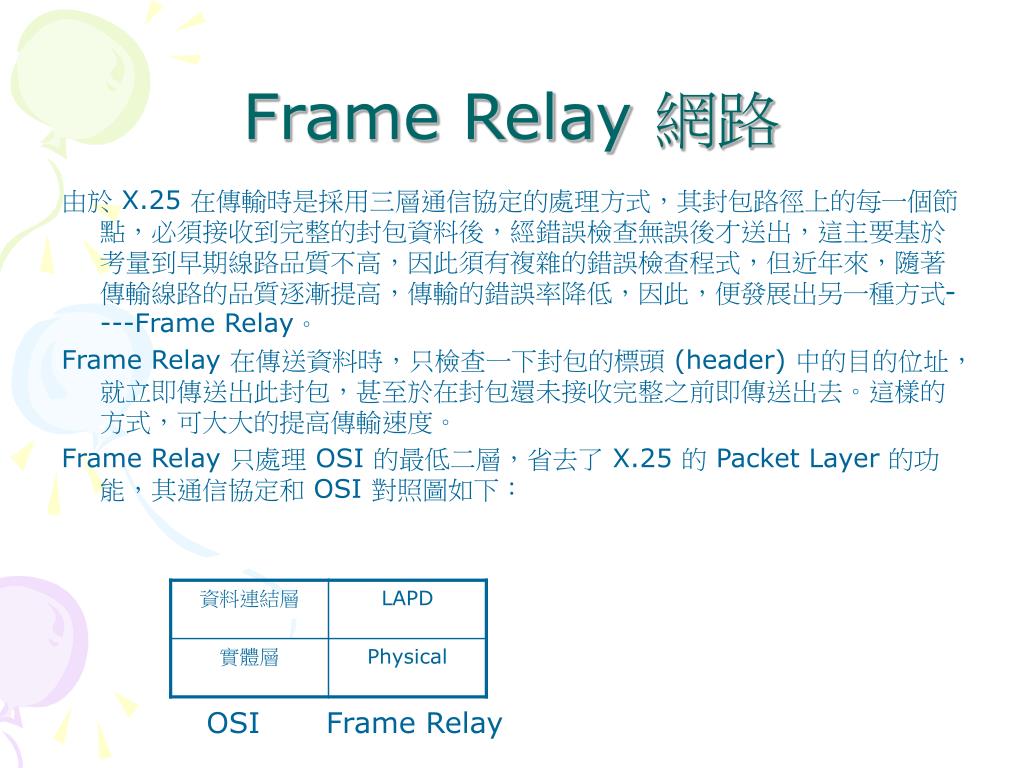 Frame Relay 網路

由於 X.25 在傳輸時是採用三層通信協定的處理方式，其封包路徑上的每一個節點，必須接收到完整的封包資料後，經錯誤檢查無誤後才送出，這主要基於考量到早期線路品質不高，因此須有複雜的錯誤檢查程式，但近年來，隨著傳輸線路的品質逐漸提高，傳輸的錯誤率降低，因此，便發展出另一種方式----Frame Relay。

Frame Relay 在傳送資料時，只檢查一下封包的標頭 (header) 中的目的位址，就立即傳送出此封包，甚至於在封包還未接收完整之前即傳送出去。這樣的方式，可大大的提高傳輸速度。

Frame Relay 只處理 OSI 的最低二層，省去了 X.25 的 Packet Layer 的功能，其通信協定和 OSI 對照圖如下：

| 資料連結層 | LAPD |
|---|---|
| 實體層 | Physical |

OSI Frame Relay